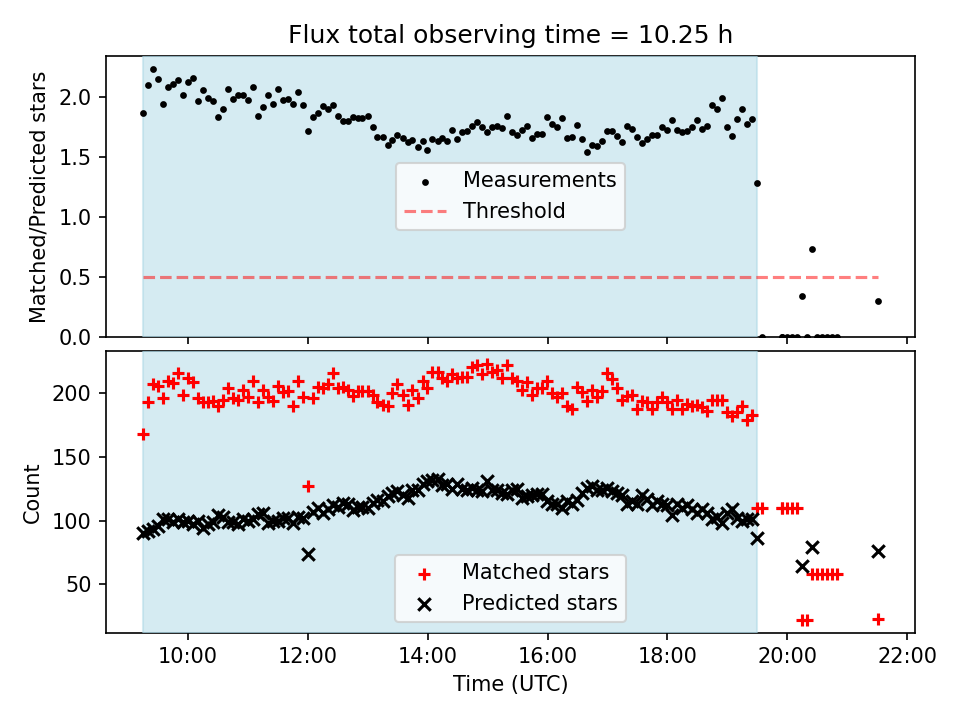 Flux total observing time = 10.25 h

Matched/Predicted stars

2.0
1.5
1.0
0.5
0.0

Measurements
Threshold

Count

200
150
100
50

Matched stars
Predicted stars

10:00
12:00
14:00
16:00
18:00
20:00
22:00

Time (UTC)